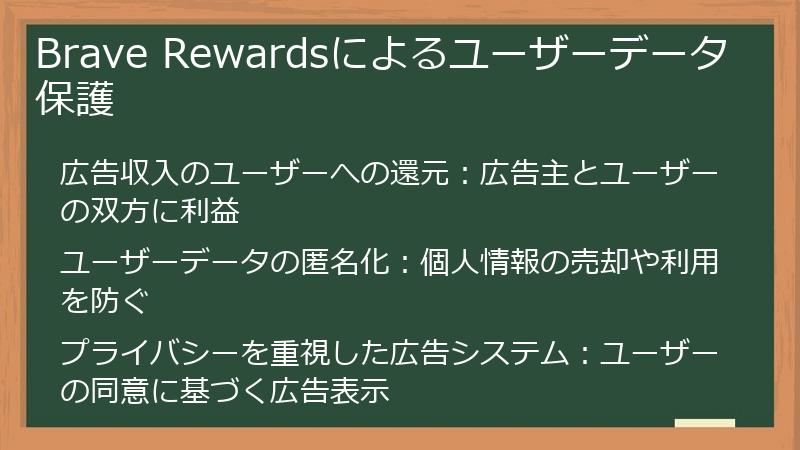 Brave Rewardsによるユーザーデータ保護

広告収入のユーザーへの還元：広告主とユーザーの双方に利益

ユーザーデータの匿名化：個人情報の売却や利用を防ぐ

プライバシーを重視した広告システム：ユーザーの同意に基づく広告表示